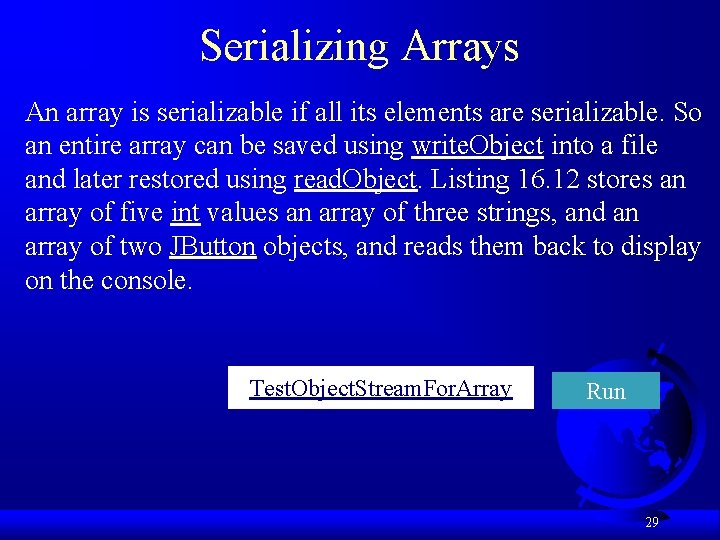 Serializing Arrays

An array is serializable if all its elements are serializable. So an entire array can be saved using writeObject into a file and later restored using readObject. Listing 16.12 stores an array of five int values an array of three strings, and an array of two JButton objects, and reads them back to display on the console.

TestObjectStreamForArray

Run

29